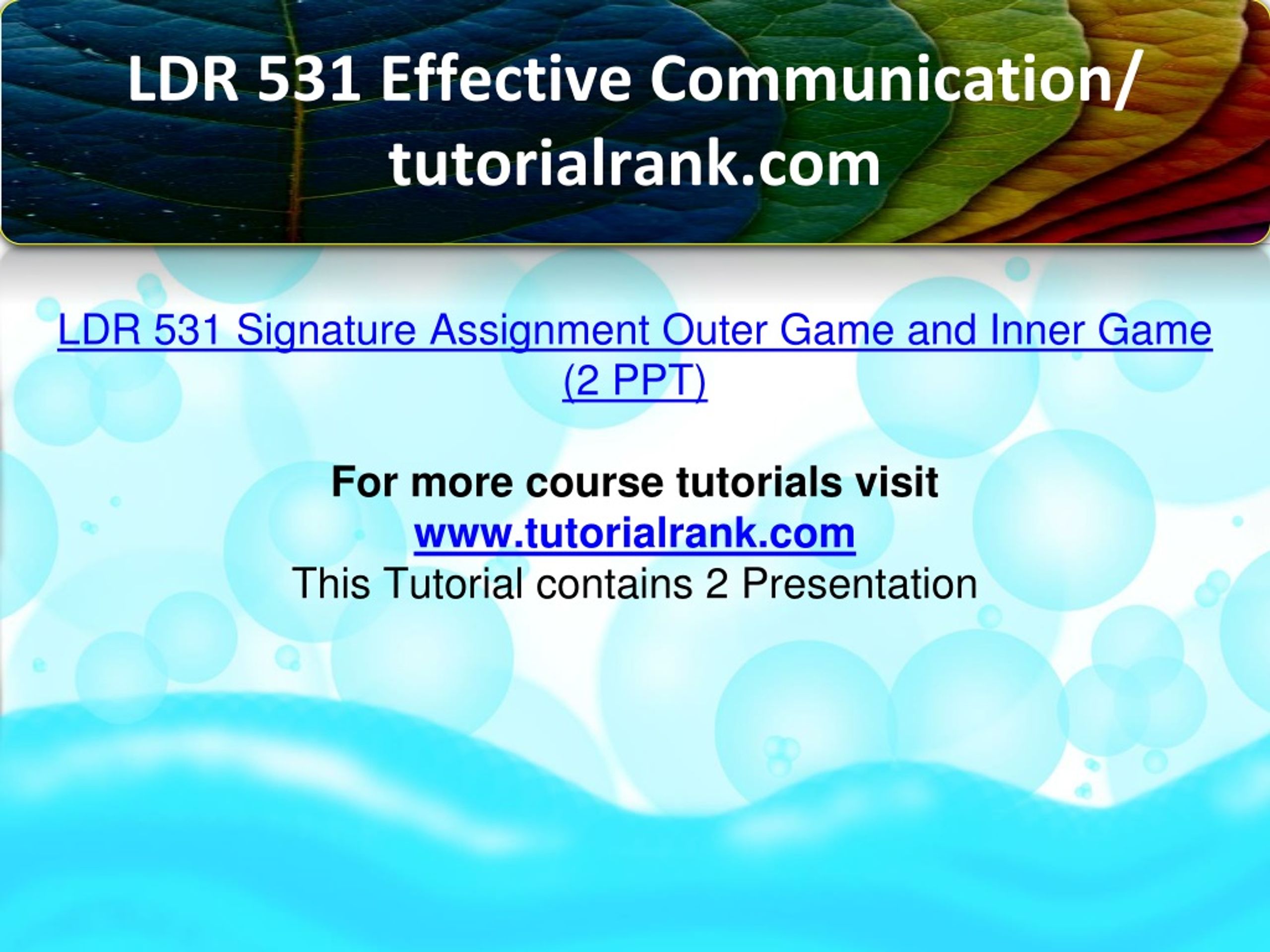 LDR 531 Effective Communication/ tutorialrank.com

LDR 531 Signature Assignment Outer Game and Inner Game (2 PPT)

For more course tutorials visit
www.tutorialrank.com
This Tutorial contains 2 Presentation